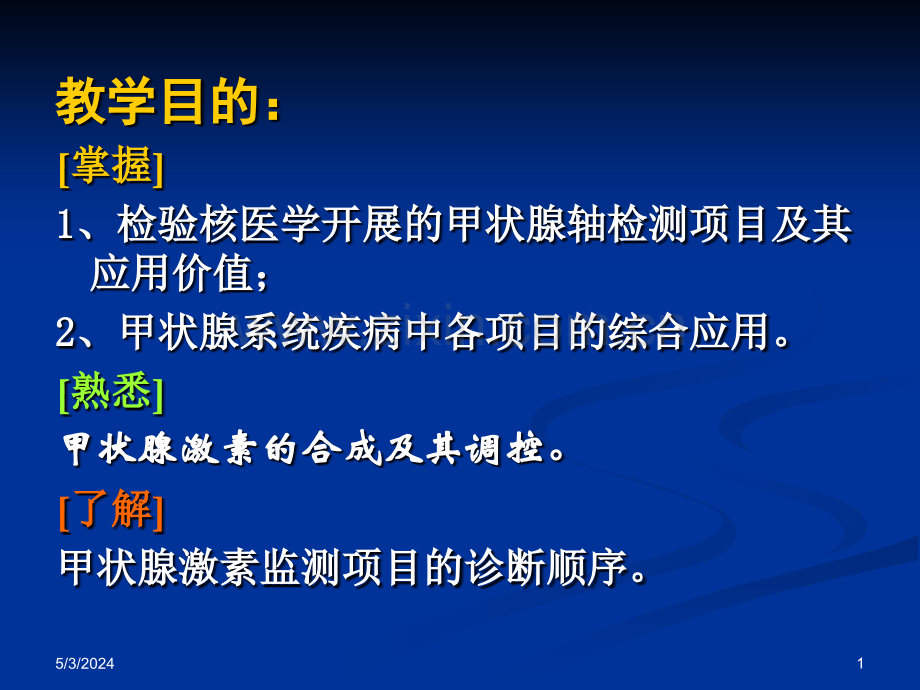 教学目的：

[掌握]

1、检验核医学开展的甲状腺轴检测项目及其应用价值；

2、甲状腺系统疾病中各项目的综合应用。

[熟悉]

甲状腺激素的合成及其调控。

[了解]

甲状腺激素监测项目的诊断顺序。

5/3/2024

1